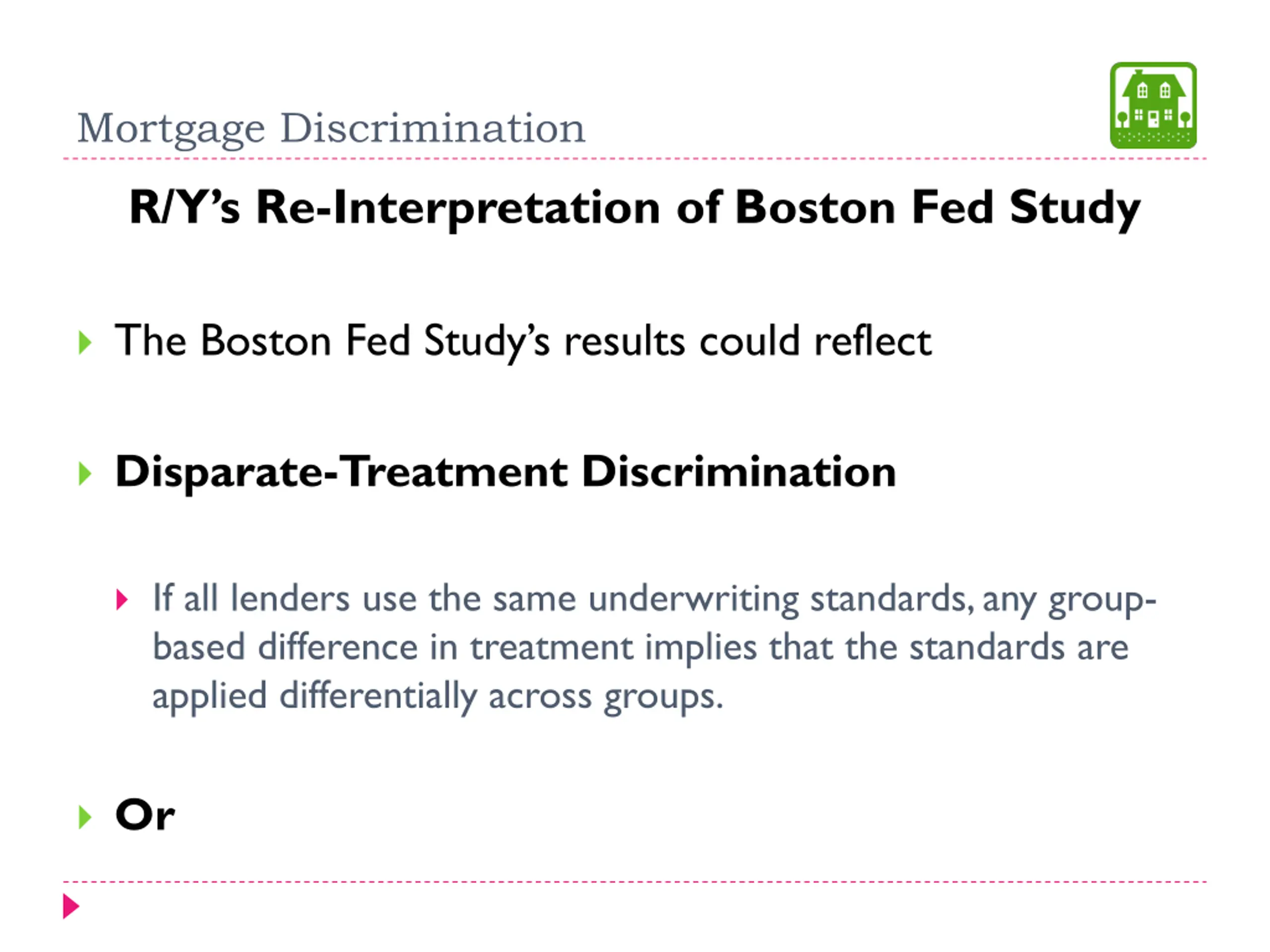 Mortgage Discrimination

R/Y's Re-Interpretation of Boston Fed Study

The Boston Fed Study's results could reflect

Disparate-Treatment Discrimination

If all lenders use the same underwriting standards, any group-based difference in treatment implies that the standards are applied differentially across groups.

Or